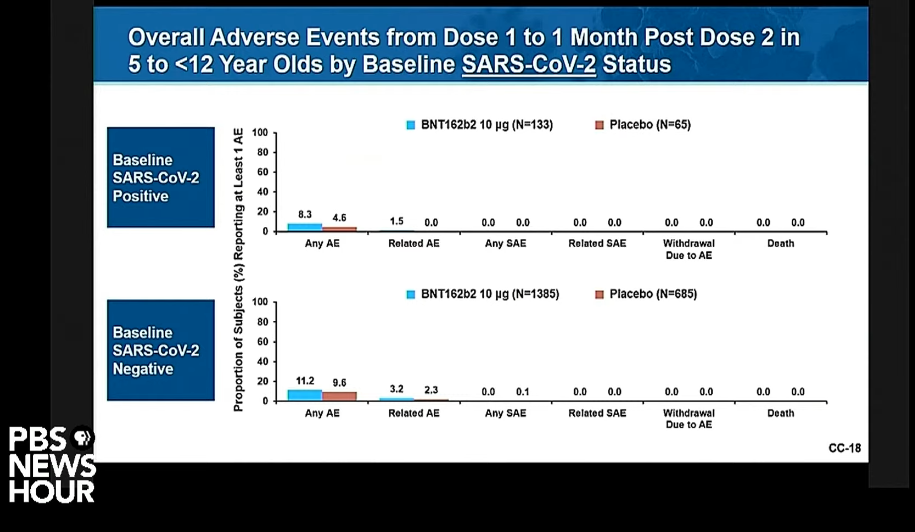 Overall Adverse Events from Dose 1 to 1 Month Post Dose 2 in 5 to <12 Year Olds by Baseline SARS-CoV-2 Status

Baseline SARS-CoV-2 Positive

BNT162b2 10 µg (N=133)
Placebo (N=65)

Proportion of Subjects (%) Reporting at Least 1 AE

100
80
60
40
20
0

8.3 4.6
1.5 0.0
0.0 0.0
0.0 0.0
0.0 0.0
0.0 0.0

Any AE
Related AE
Any SAE
Related SAE
Withdrawal Due to AE
Death

Baseline SARS-CoV-2 Negative

BNT162b2 10 µg (N=1385)
Placebo (N=685)

100
80
60
40
20
0

11.2 9.6
3.2 2.3
0.0 0.1
0.0 0.0
0.0 0.0
0.0 0.0

Any AE
Related AE
Any SAE
Related SAE
Withdrawal Due to AE
Death

CC-18

PBS NEWS HOUR